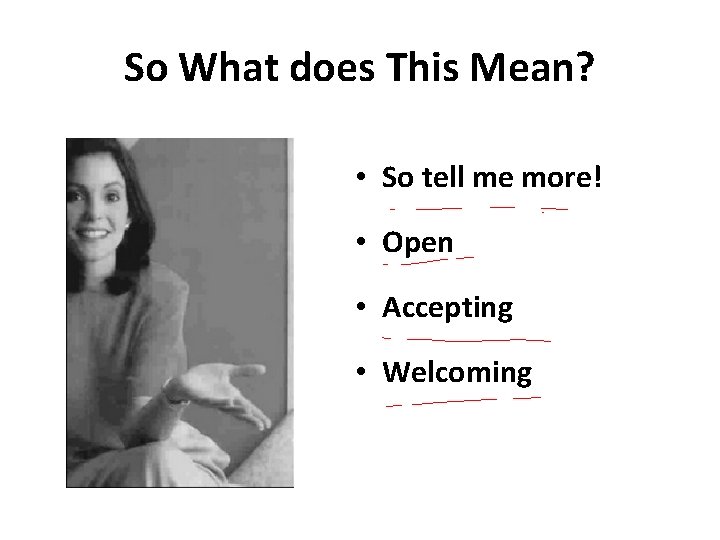 So What does This Mean?

• So tell me more!
• Open
• Accepting
• Welcoming